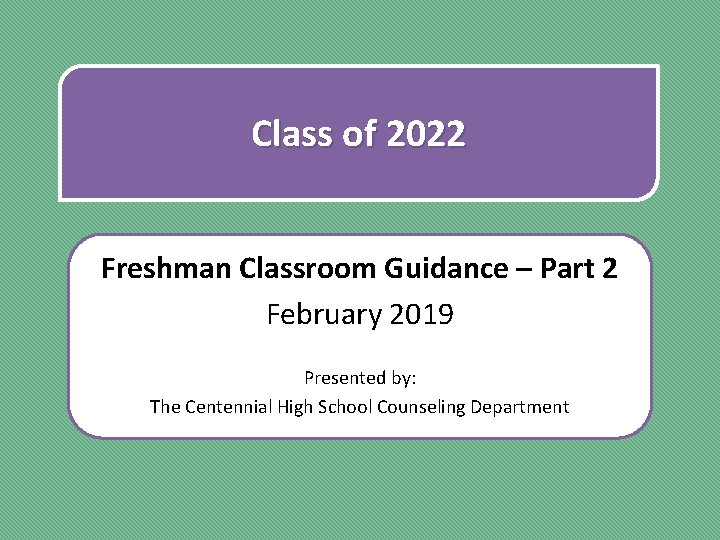 Class of 2022

Freshman Classroom Guidance – Part 2

February 2019

Presented by:

The Centennial High School Counseling Department